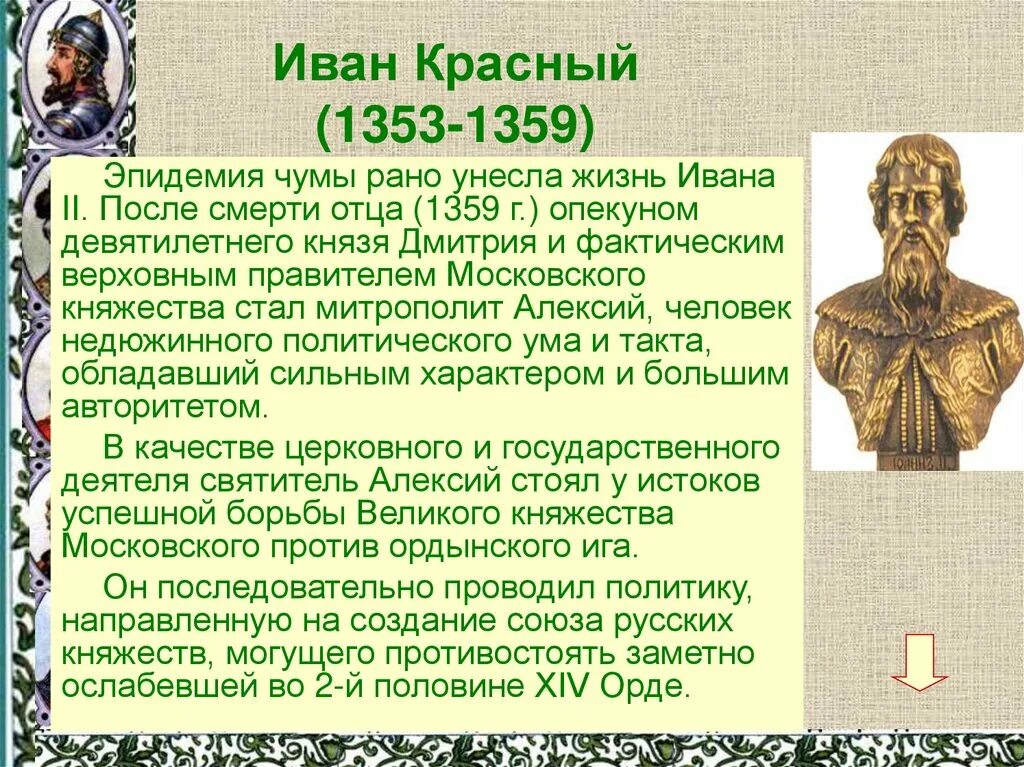 Иван Красный
(1353-1359)

Эпидемия чумы рано унесла жизнь Ивана II. После смерти отца (1359 г.) опекуном девятилетнего князя Дмитрия и фактическим верховным правителем Московского княжества стал митрополит Алексий, человек недюжинного политического ума и такта, обладавший сильным характером и большим авторитетом.

В качестве церковного и государственного деятеля святитель Алексий стоял у истоков успешной борьбы Великого княжества Московского против ордынского ига.

Он последовательно проводил политику, направленную на создание союза русских княжеств, могущего противостоять заметно ослабевшей во 2-й половине XIV Орде.